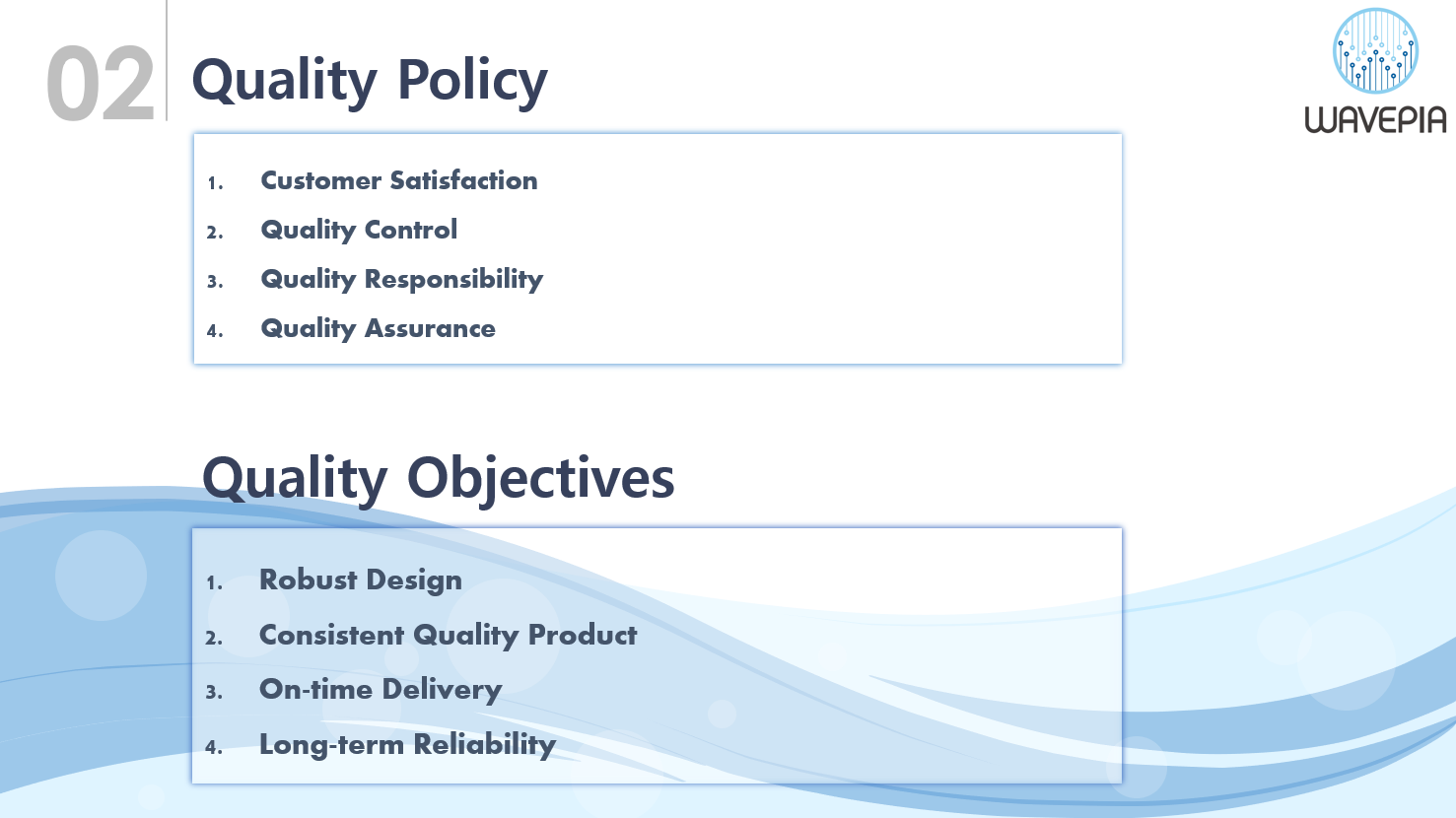 02 Quality Policy

WAVEPIA

1. Customer Satisfaction
2. Quality Control
3. Quality Responsibility
4. Quality Assurance

Quality Objectives

1. Robust Design
2. Consistent Quality Product
3. On-time Delivery
4. Long-term Reliability